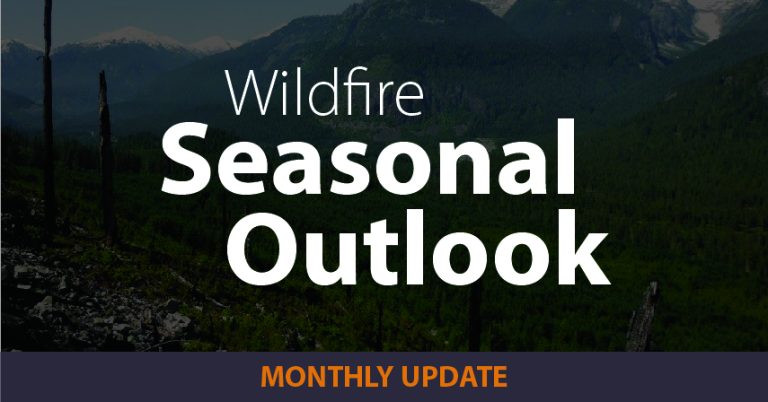 Wildfire
Seasonal
Outlook

MONTHLY UPDATE